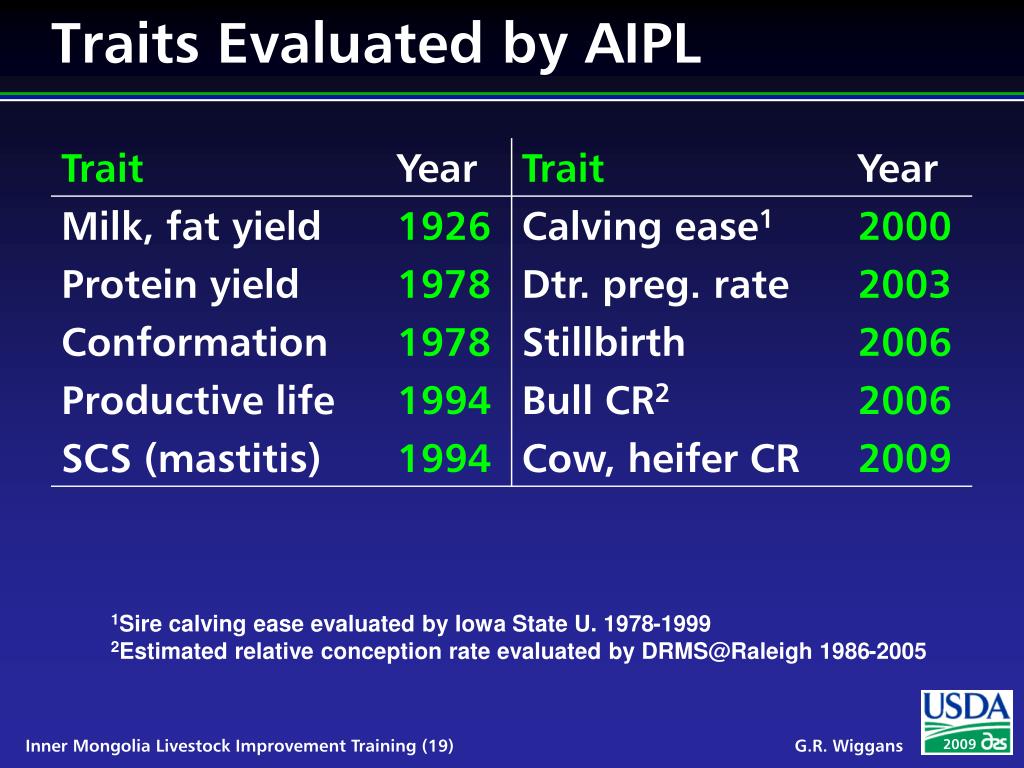 Traits Evaluated by AIPL

| Trait | Year | Trait | Year |
|---|---|---|---|
| Milk, fat yield | 1926 | Calving ease$^1$ | 2000 |
| Protein yield | 1978 | Dtr. preg. rate | 2003 |
| Conformation | 1978 | Stillbirth | 2006 |
| Productive life | 1994 | Bull CR$^2$ | 2006 |
| SCS (mastitis) | 1994 | Cow, heifer CR | 2009 |

$^1$Sire calving ease evaluated by Iowa State U. 1978-1999
$^2$Estimated relative conception rate evaluated by DRMS@Raleigh 1986-2005

Inner Mongolia Livestock Improvement Training (19)

G.R. Wiggans

USDA
2009